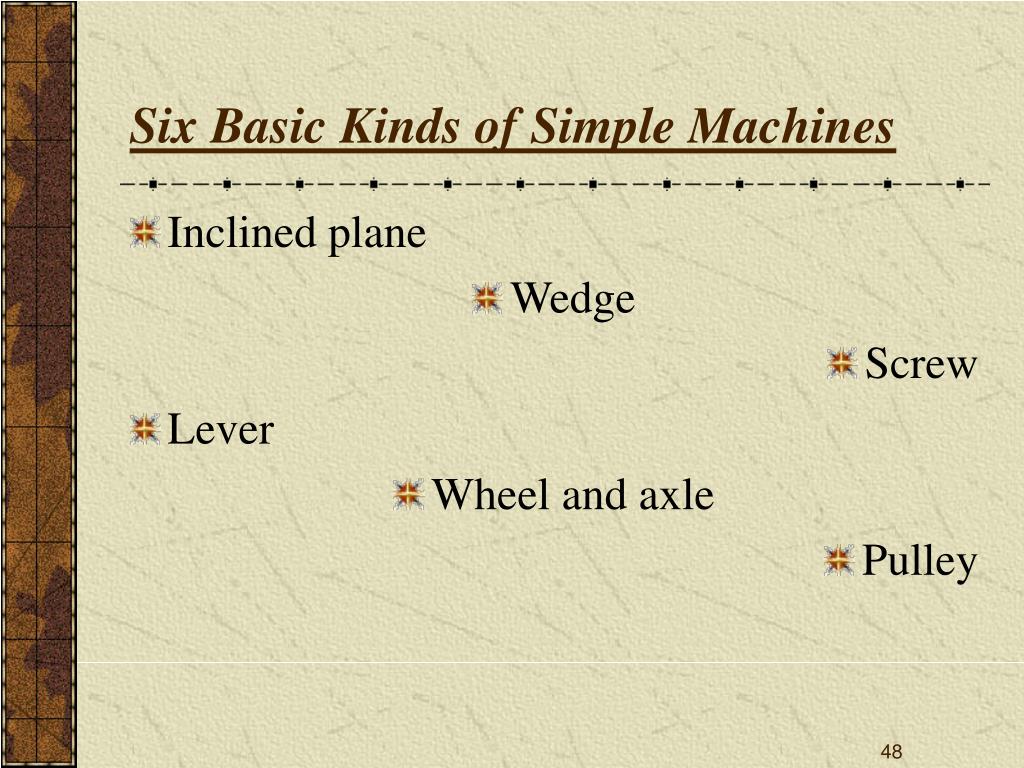 Six Basic Kinds of Simple Machines

Inclined plane

Wedge

Screw

Lever

Wheel and axle

Pulley

48